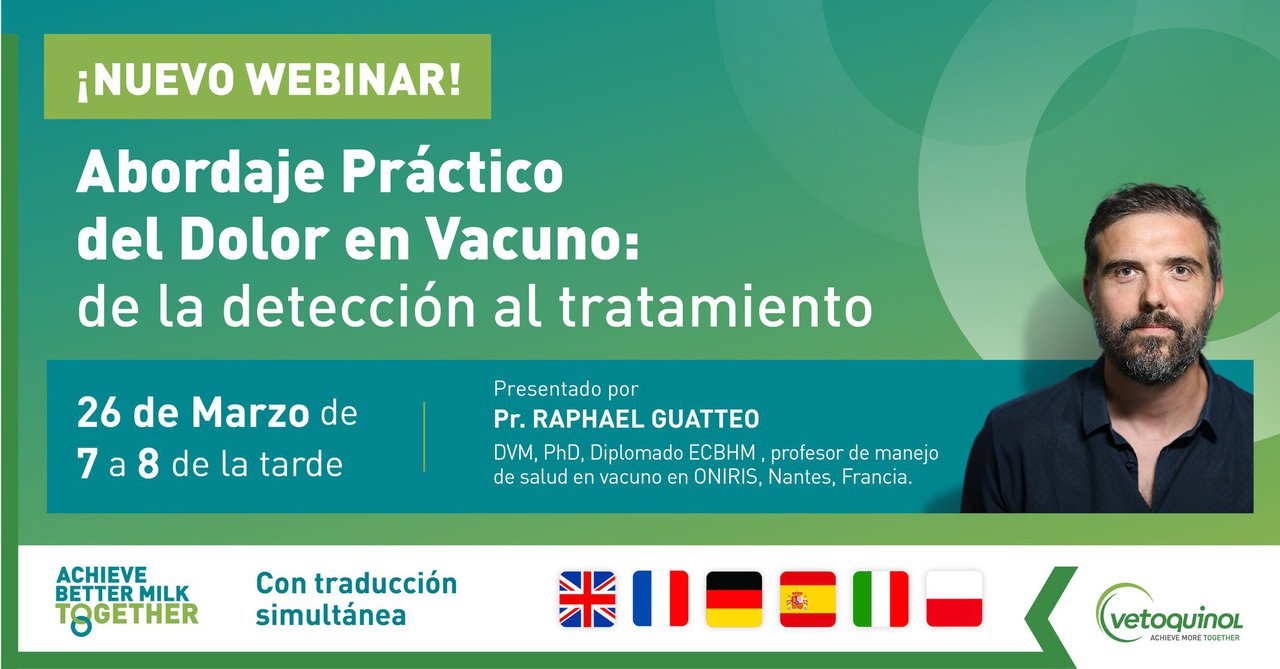 ¡NUEVO WEBINAR!

Abordaje Práctico del Dolor en Vacuno: de la detección al tratamiento

26 de Marzo de 7 a 8 de la tarde

Presentado por
Pr. RAPHAEL GUATTEO
DVM, PhD, Diplomado ECBHM , profesor de manejo de salud en vacuno en ONIRIS, Nantes, Francia.

ACHIEVE BETTER MILK TOGETHER

Con traducción simultánea

vetoquinol
ACHIEVE MORE TOGETHER